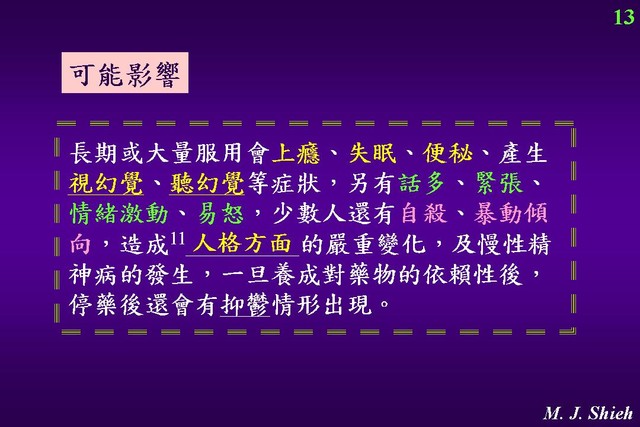 13

可能影響

長期或大量服用會上癮、失眠、便秘、產生視幻覺、聽幻覺等症狀，另有話多、緊張、情緒激動、易怒，少數人還有自殺、暴動傾向，造成$^{11}$人格方面的嚴重變化，及慢性精神病的發生，一旦養成對藥物的依賴性後，停藥後還會有抑鬱情形出現。

M. J. Shieh